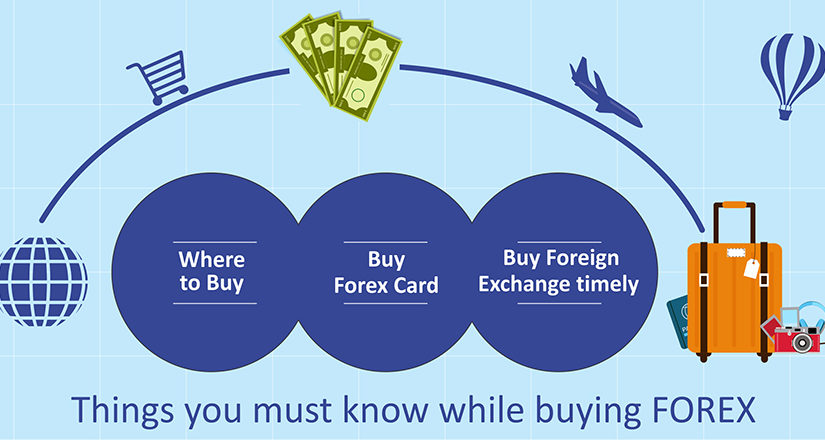 Where to Buy

Buy Forex Card

Buy Foreign Exchange timely

Things you must know while buying FOREX